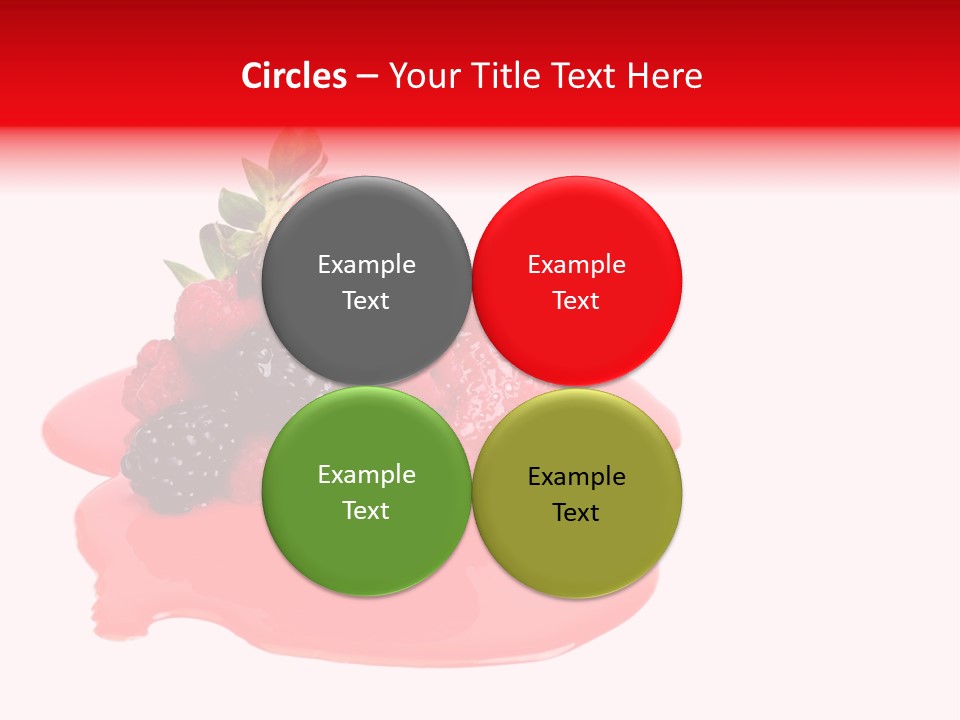 Circles – Your Title Text Here

Example Text

Example Text

Example Text

Example Text